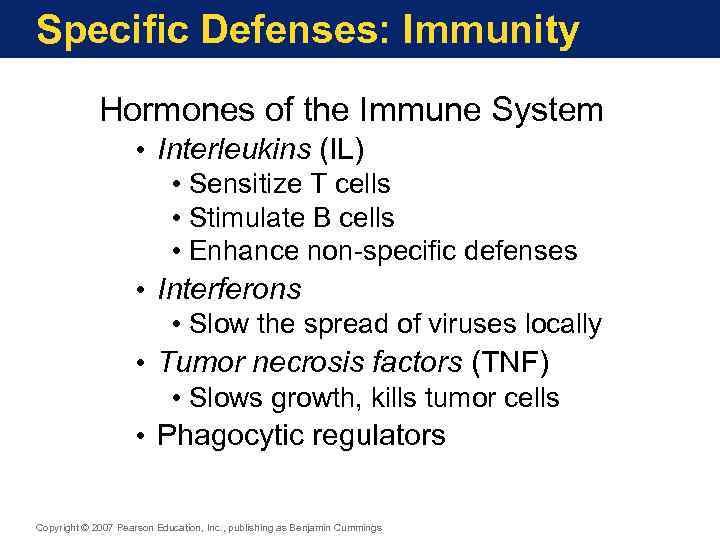 Specific Defenses: Immunity

Hormones of the Immune System

• Interleukins (IL)
  • Sensitize T cells
  • Stimulate B cells
  • Enhance non-specific defenses
• Interferons
  • Slow the spread of viruses locally
• Tumor necrosis factors (TNF)
  • Slows growth, kills tumor cells
• Phagocytic regulators

Copyright © 2007 Pearson Education, Inc., publishing as Benjamin Cummings